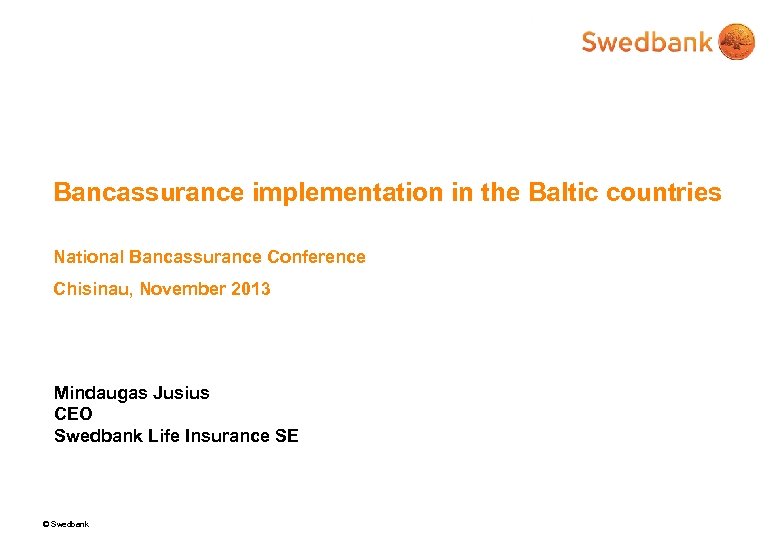 Swedbank

Bancassurance implementation in the Baltic countries

National Bancassurance Conference

Chisinau, November 2013

Mindaugas Jusius
CEO
Swedbank Life Insurance SE

© Swedbank